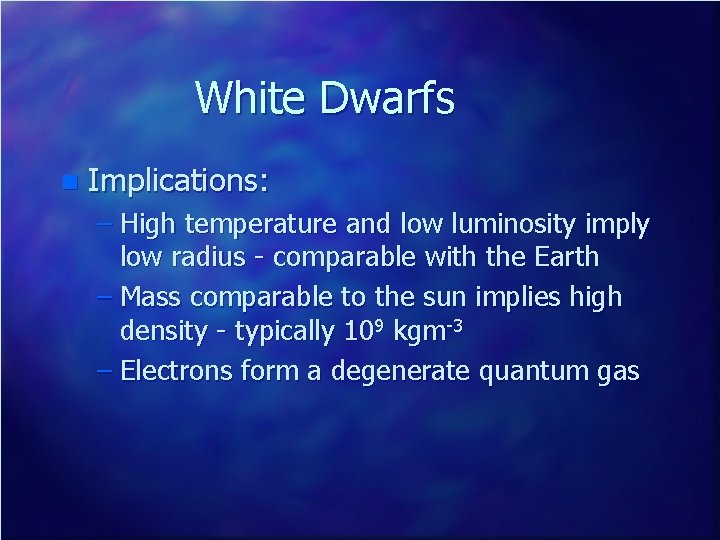 White Dwarfs

Implications:

– High temperature and low luminosity imply low radius - comparable with the Earth

– Mass comparable to the sun implies high density - typically $10^9$ kgm$^{-3}$

– Electrons form a degenerate quantum gas